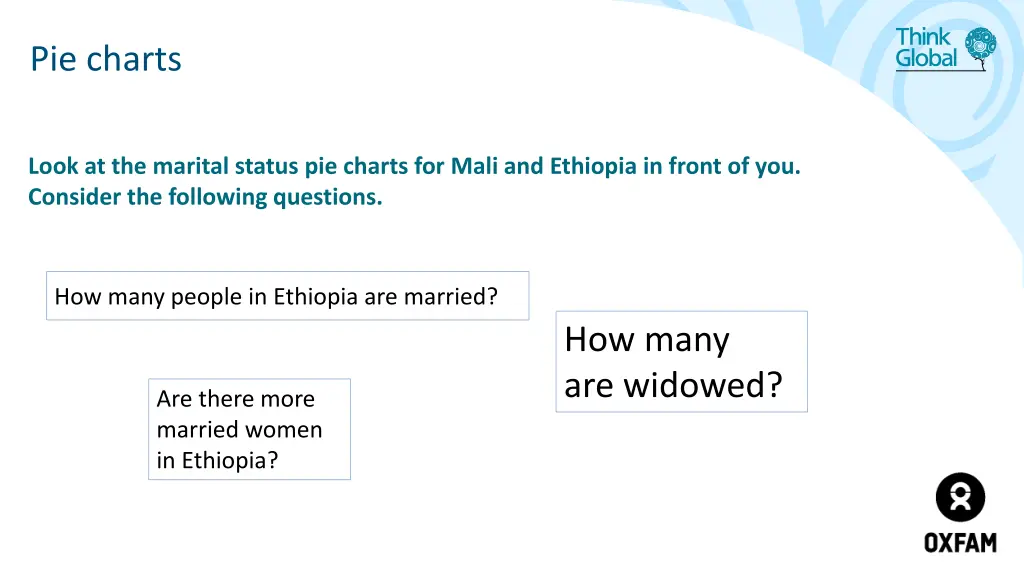 Pie charts

Think Global

Look at the marital status pie charts for Mali and Ethiopia in front of you. Consider the following questions.

How many people in Ethiopia are married?

How many are widowed?

Are there more married women in Ethiopia?

OXFAM